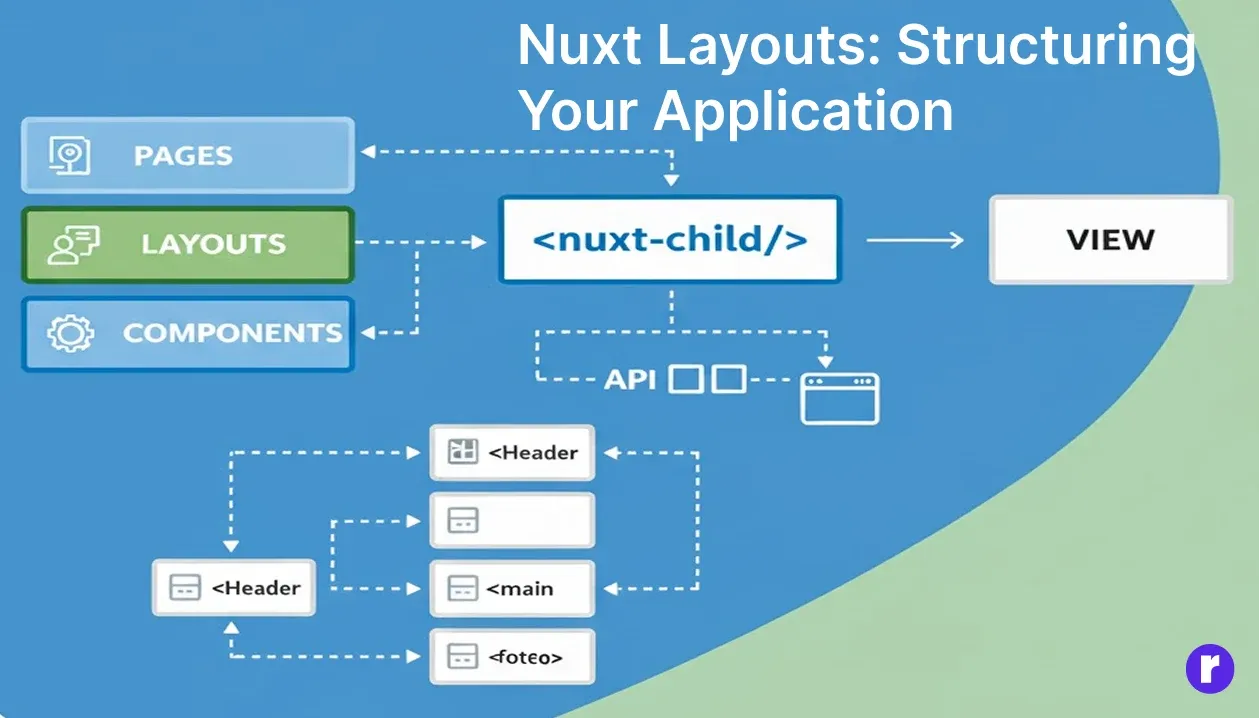 Nuxt Layouts: Structuring Your Application

PAGES

LAYOUTS

COMPONENTS

<nuxt-child/>

VIEW

API

<Header

<Header

<main

<foteo>

r